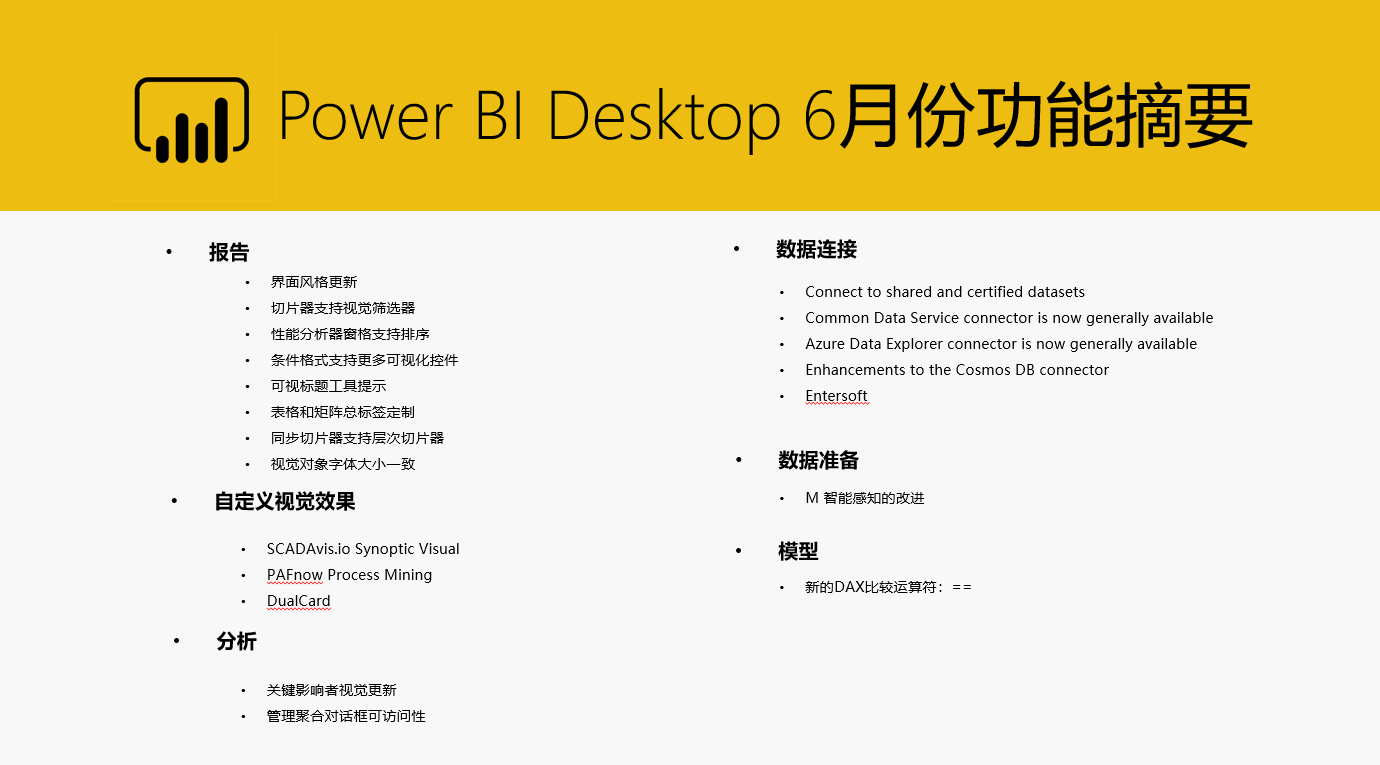 Power BI Desktop 6月份功能摘要

• 报告
  • 界面风格更新
  • 切片器支持视觉筛选器
  • 性能分析器窗格支持排序
  • 条件格式支持更多可视化控件
  • 可视标题工具提示
  • 表格和矩阵总标签定制
  • 同步切片器支持层次切片器
  • 视觉对象字体大小一致
• 自定义视觉效果
  • SCADAvis.io Synoptic Visual
  • PAFnow Process Mining
  • DualCard
• 分析
  • 关键影响者视觉更新
  • 管理聚合对话框可访问性

• 数据连接
  • Connect to shared and certified datasets
  • Common Data Service connector is now generally available
  • Azure Data Explorer connector is now generally available
  • Enhancements to the Cosmos DB connector
  • Entersoft
• 数据准备
  • M 智能感知的改进
• 模型
  • 新的DAX比较运算符：==